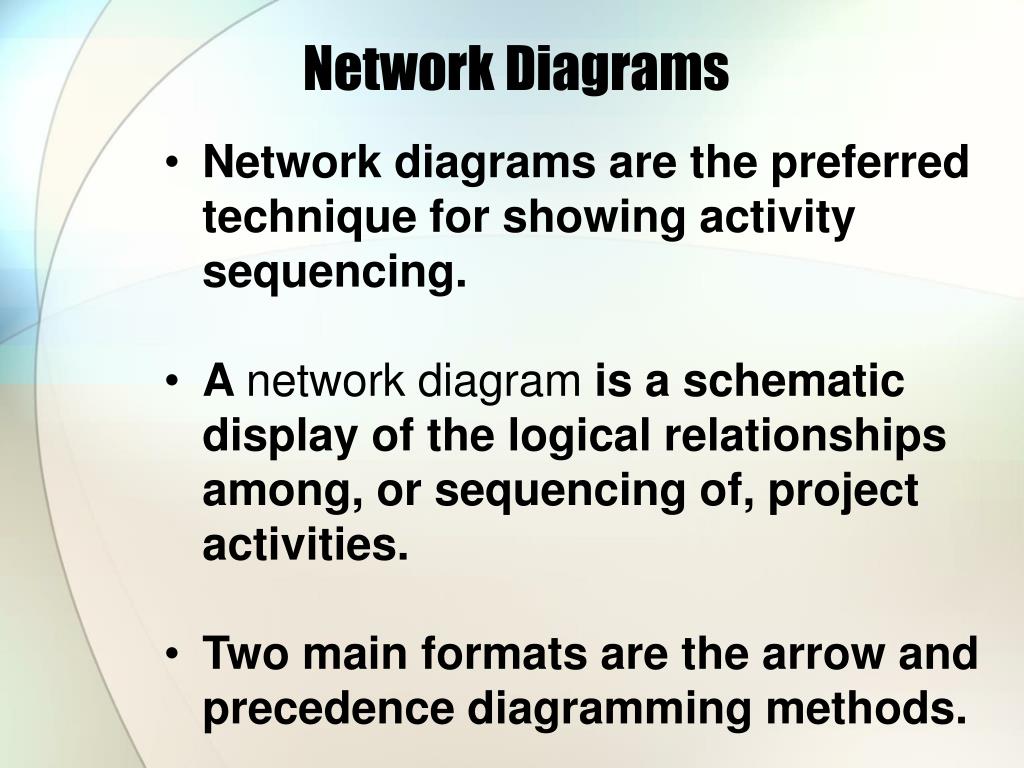 Network Diagrams

• Network diagrams are the preferred technique for showing activity sequencing.

• A network diagram is a schematic display of the logical relationships among, or sequencing of, project activities.

• Two main formats are the arrow and precedence diagramming methods.